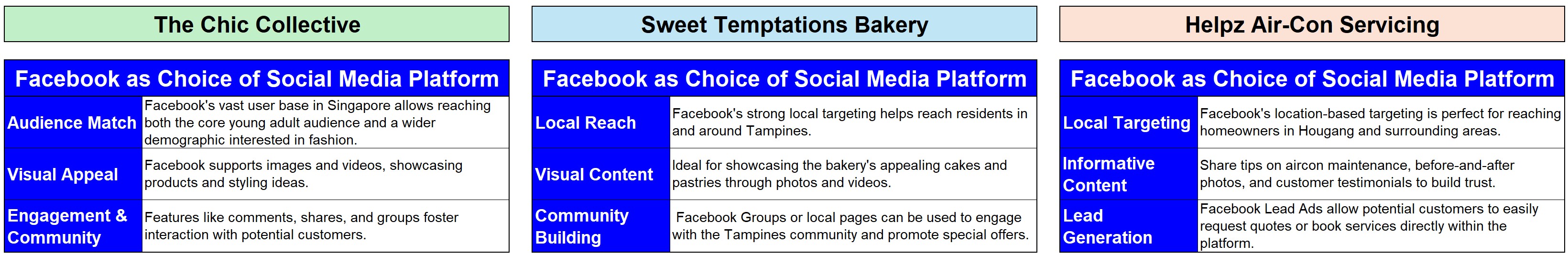 The Chic Collective

| Facebook as Choice of Social Media Platform | |
|---|---|
| Audience Match | Facebook's vast user base in Singapore allows reaching both the core young adult audience and a wider demographic interested in fashion. |
| Visual Appeal | Facebook supports images and videos, showcasing products and styling ideas. |
| Engagement & Community | Features like comments, shares, and groups foster interaction with potential customers. |

Sweet Temptations Bakery

| Facebook as Choice of Social Media Platform | |
|---|---|
| Local Reach | Facebook's strong local targeting helps reach residents in and around Tampines. |
| Visual Content | Ideal for showcasing the bakery's appealing cakes and pastries through photos and videos. |
| Community Building | Facebook Groups or local pages can be used to engage with the Tampines community and promote special offers. |

Helpz Air-Con Servicing

| Facebook as Choice of Social Media Platform | |
|---|---|
| Local Targeting | Facebook's location-based targeting is perfect for reaching homeowners in Hougang and surrounding areas. |
| Informative Content | Share tips on aircon maintenance, before-and-after photos, and customer testimonials to build trust. |
| Lead Generation | Facebook Lead Ads allow potential customers to easily request quotes or book services directly within the platform. |